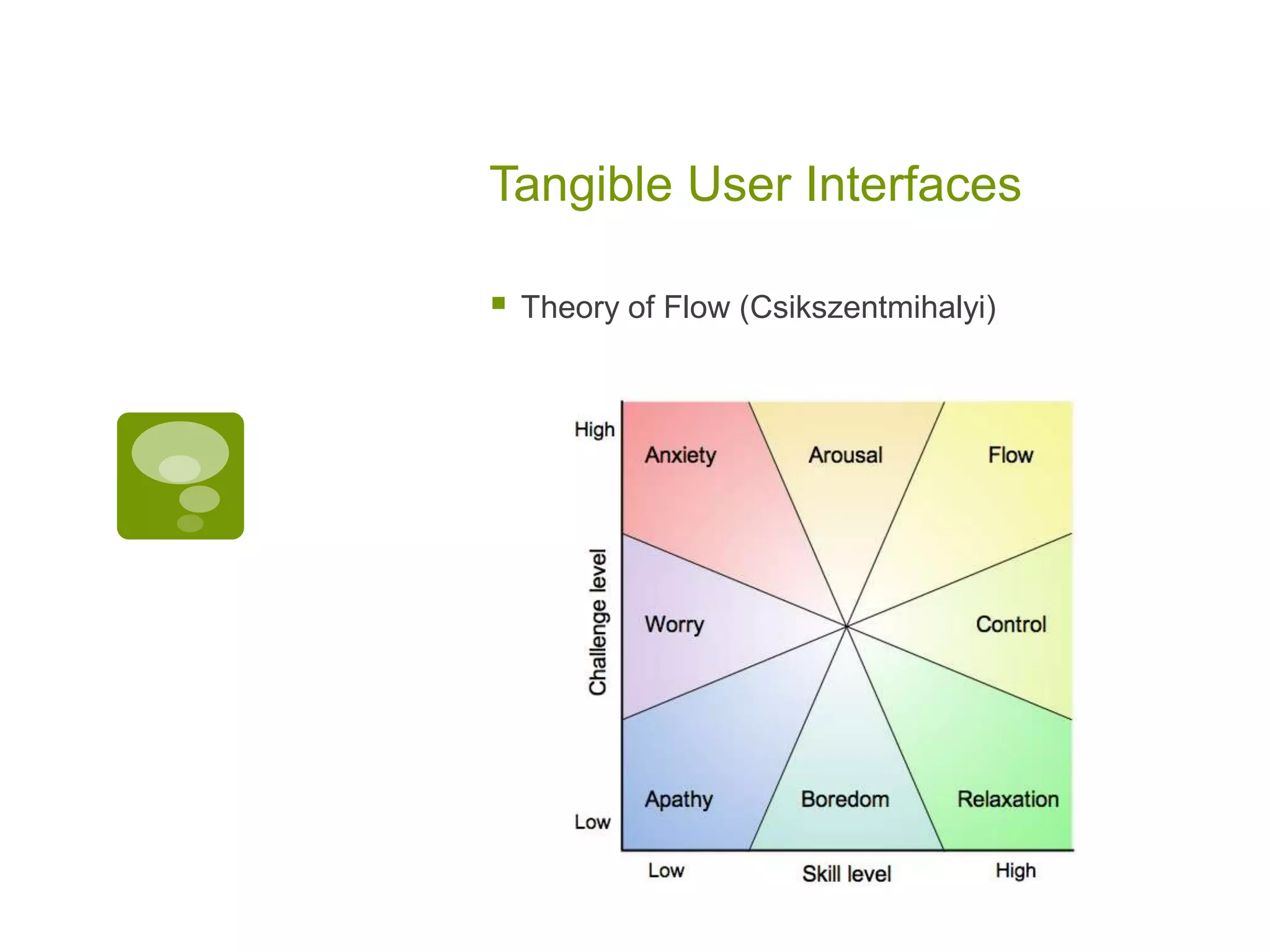 Tangible User Interfaces

Theory of Flow (Csikszentmihalyi)

High

Challenge level

Low

Anxiety

Arousal

Flow

Worry

Control

Apathy

Boredom

Relaxation

Low

Skill level

High